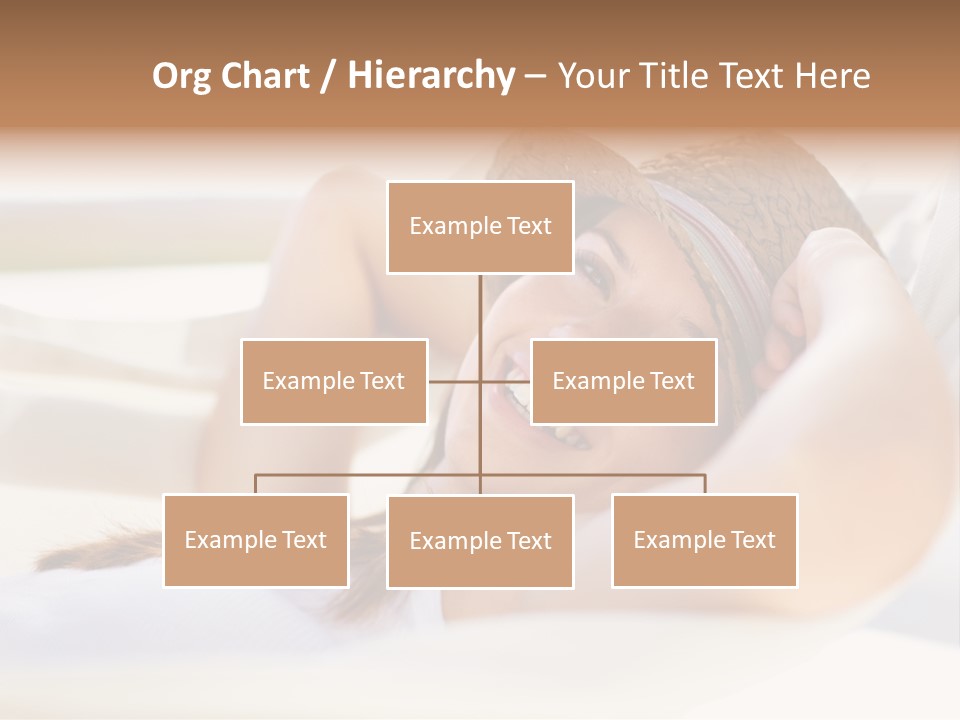 Org Chart / Hierarchy – Your Title Text Here

Example Text

Example Text

Example Text

Example Text

Example Text

Example Text